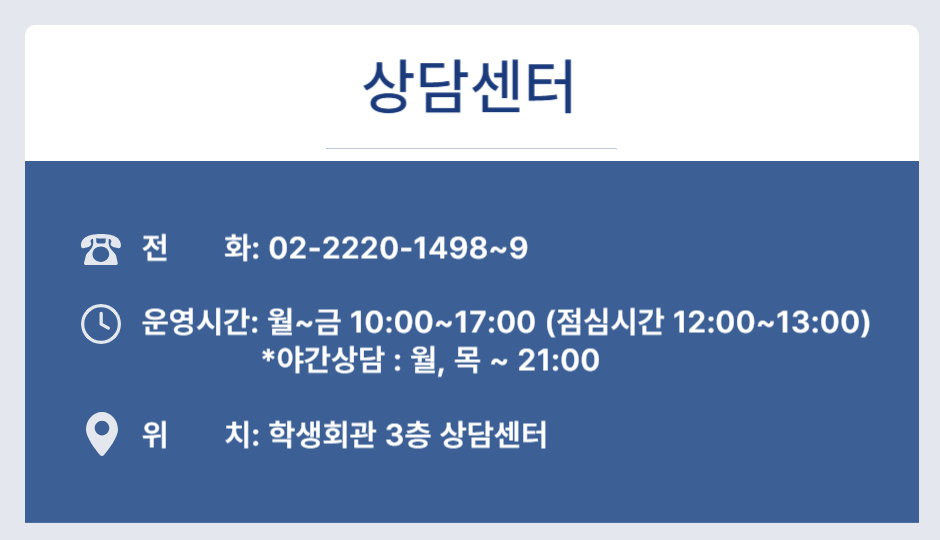 상담센터

전 화: 02-2220-1498~9

운영시간: 월~금 10:00~17:00 (점심시간 12:00~13:00)
*야간상담 : 월, 목 ~ 21:00

위 치: 학생회관 3층 상담센터